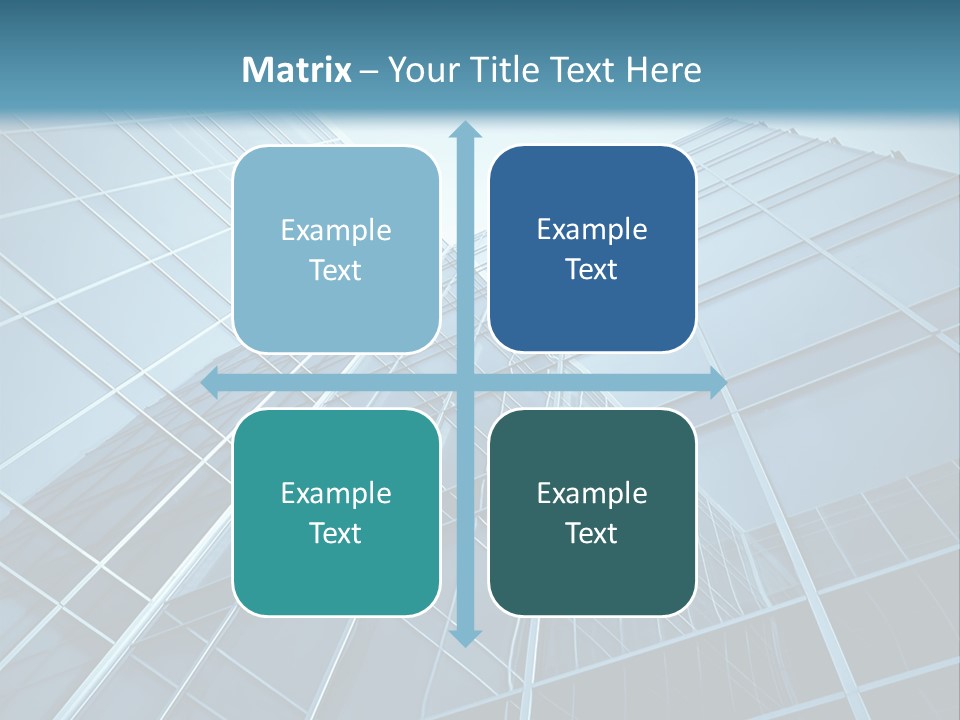 Matrix – Your Title Text Here

Example Text

Example Text

Example Text

Example Text